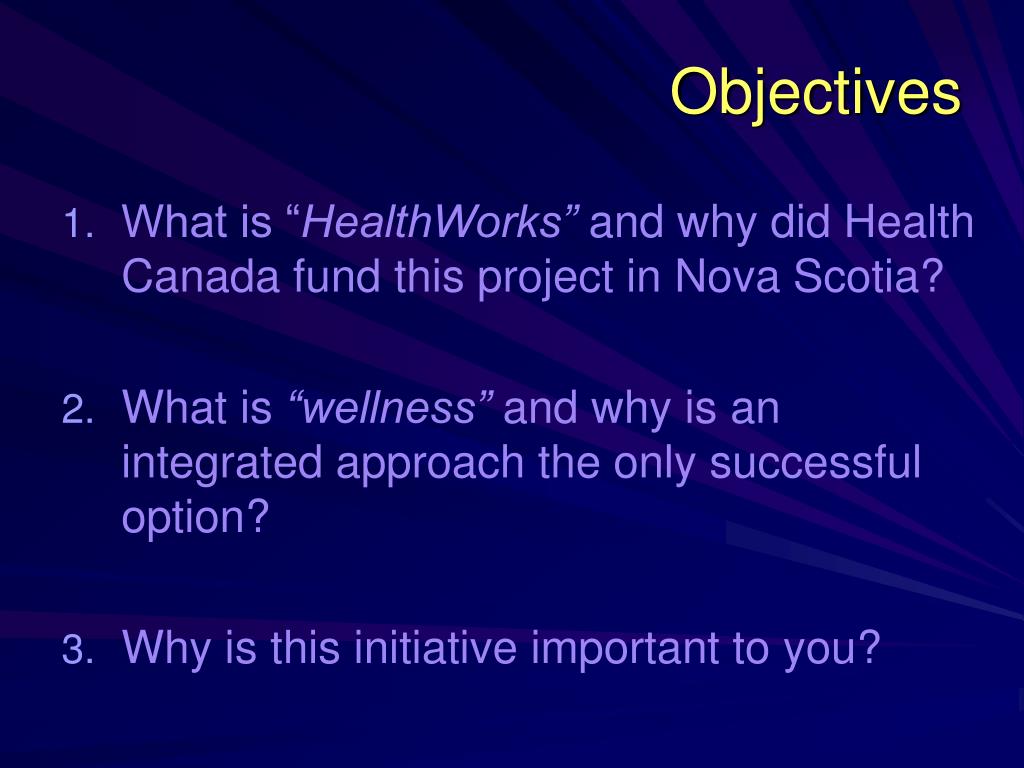 Objectives

1. What is “HealthWorks” and why did Health Canada fund this project in Nova Scotia?

2. What is “wellness” and why is an integrated approach the only successful option?

3. Why is this initiative important to you?